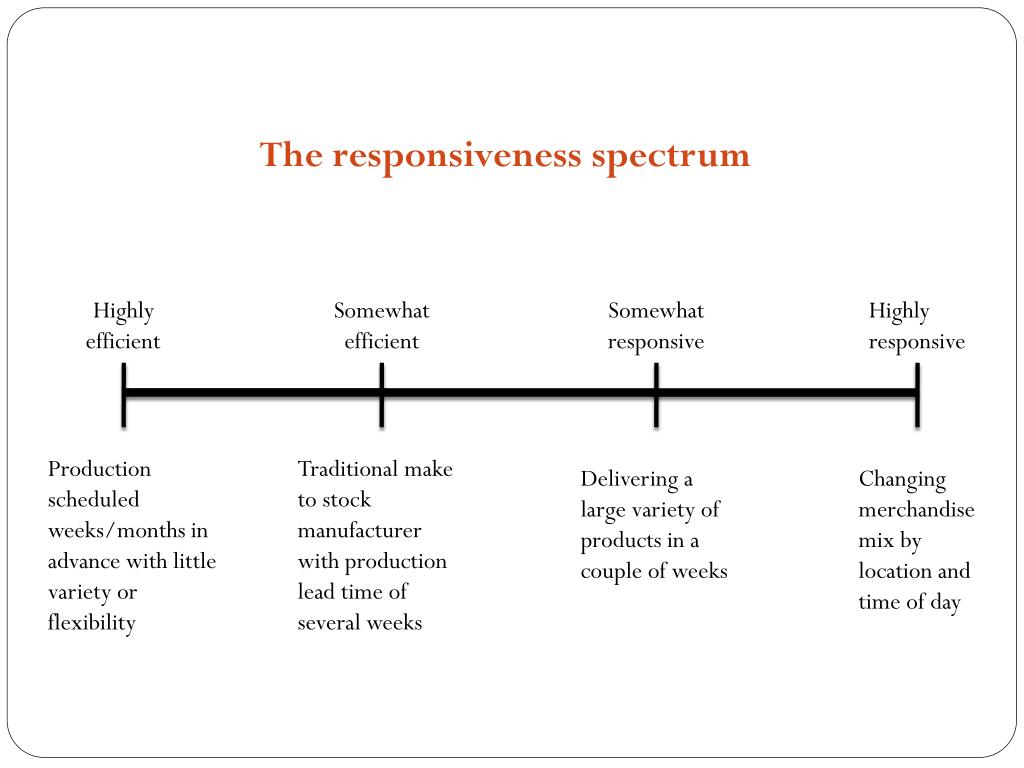 The responsiveness spectrum

Highly efficient

Somewhat efficient

Somewhat responsive

Highly responsive

Production scheduled weeks/months in advance with little variety or flexibility

Traditional make to stock manufacturer with production lead time of several weeks

Delivering a large variety of products in a couple of weeks

Changing merchandise mix by location and time of day